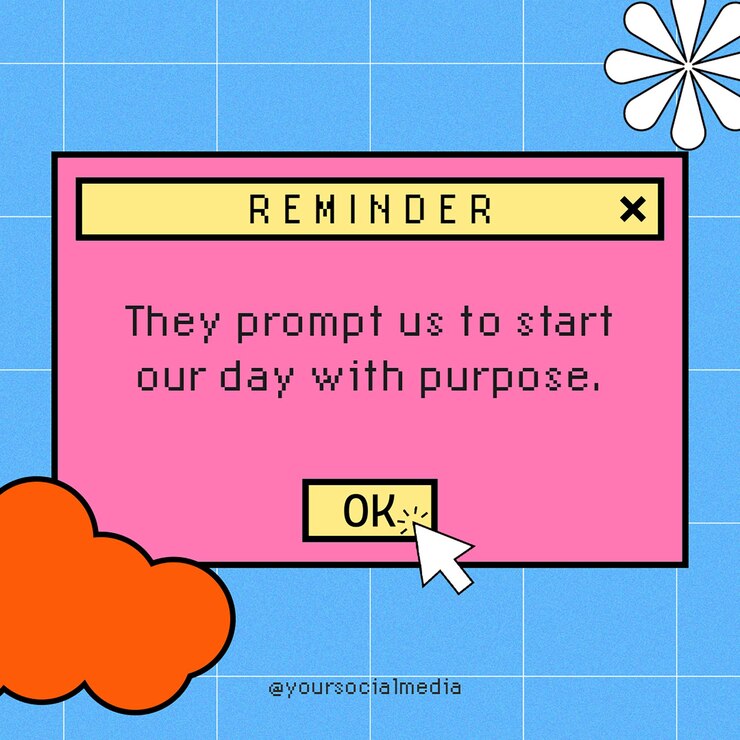 REMINDER ×

They prompt us to start our day with purpose.

OK

@yoursocialmedia